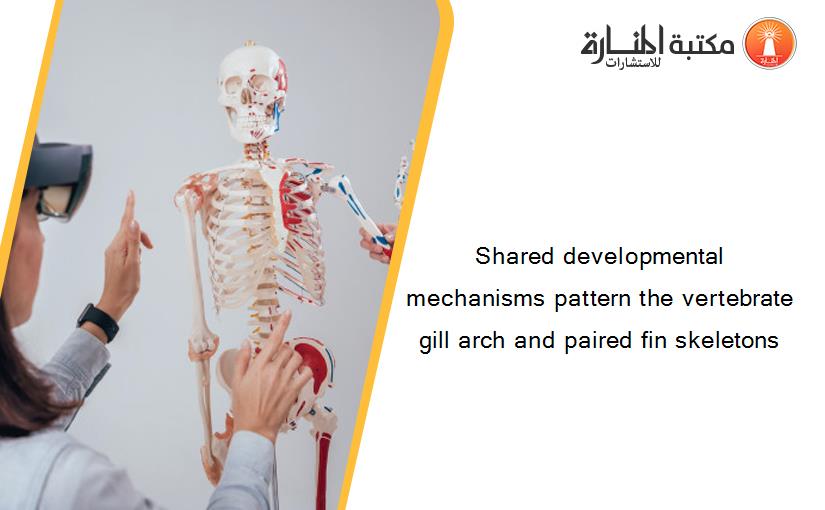 مكتبة المنارة للاستشارات

Shared developmental mechanisms pattern the vertebrate gill arch and paired fin skeletons